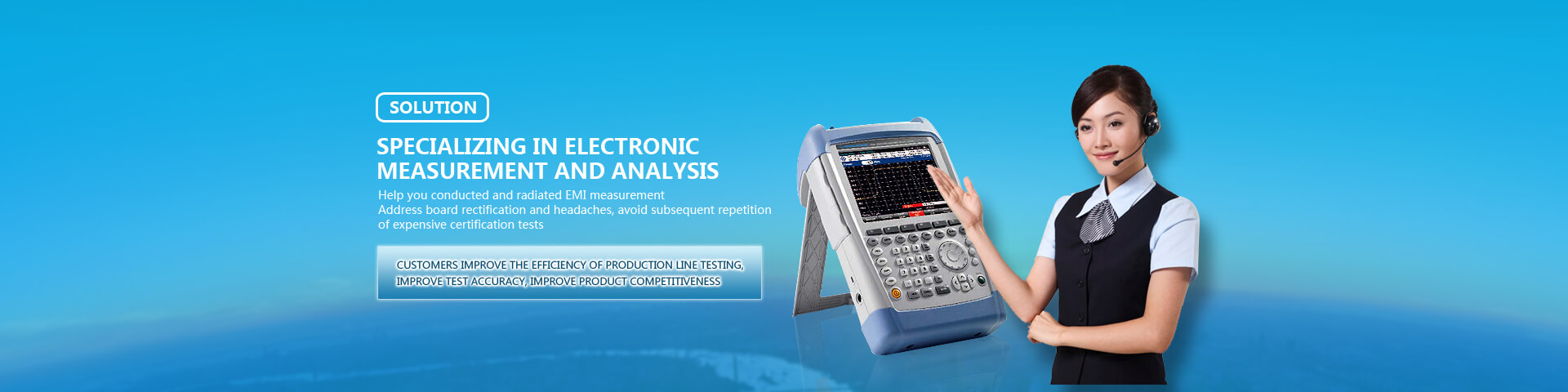 SOLUTION

SPECIALIZING IN ELECTRONIC MEASUREMENT AND ANALYSIS

Help you conducted and radiated EMI measurement
Address board rectification and headaches, avoid subsequent repetition of expensive certification tests

CUSTOMERS IMPROVE THE EFFICIENCY OF PRODUCTION LINE TESTING, IMPROVE TEST ACCURACY, IMPROVE PRODUCT COMPETITIVENESS